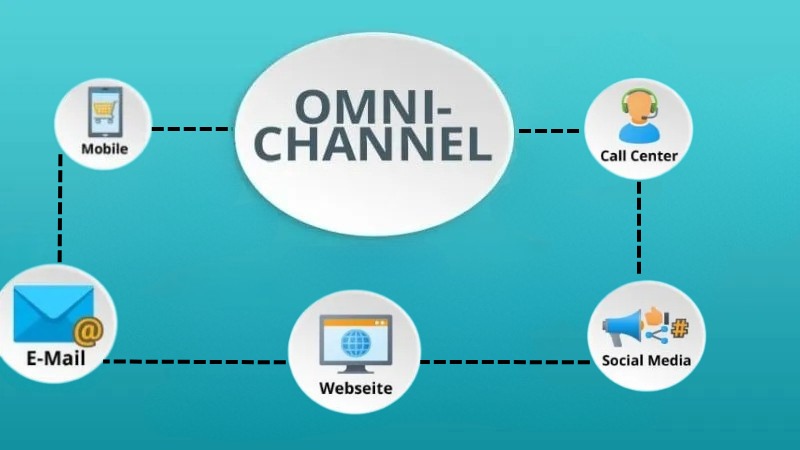 OMNI-CHANNEL

Mobile

Call Center

E-Mail

Webseite

Social Media